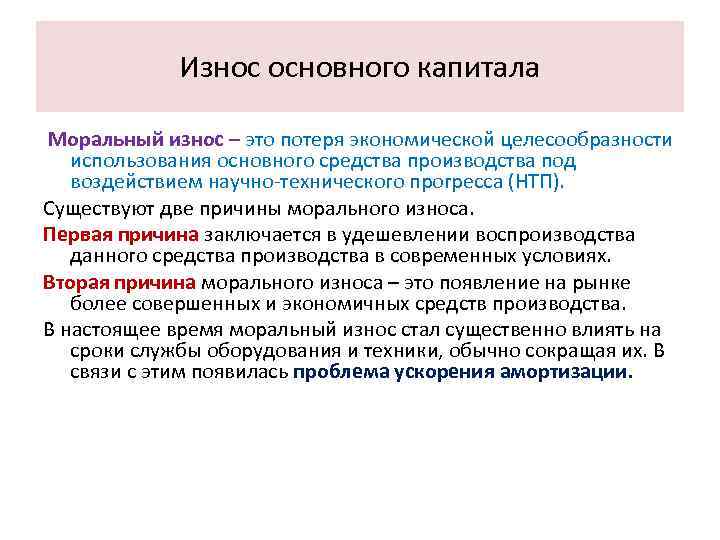 Износ основного капитала

Моральный износ – это потеря экономической целесообразности использования основного средства производства под воздействием научно-технического прогресса (НТП).

Существуют две причины морального износа.

Первая причина заключается в удешевлении воспроизводства данного средства производства в современных условиях.

Вторая причина морального износа – это появление на рынке более совершенных и экономичных средств производства.

В настоящее время моральный износ стал существенно влиять на сроки службы оборудования и техники, обычно сокращая их. В связи с этим появилась проблема ускорения амортизации.